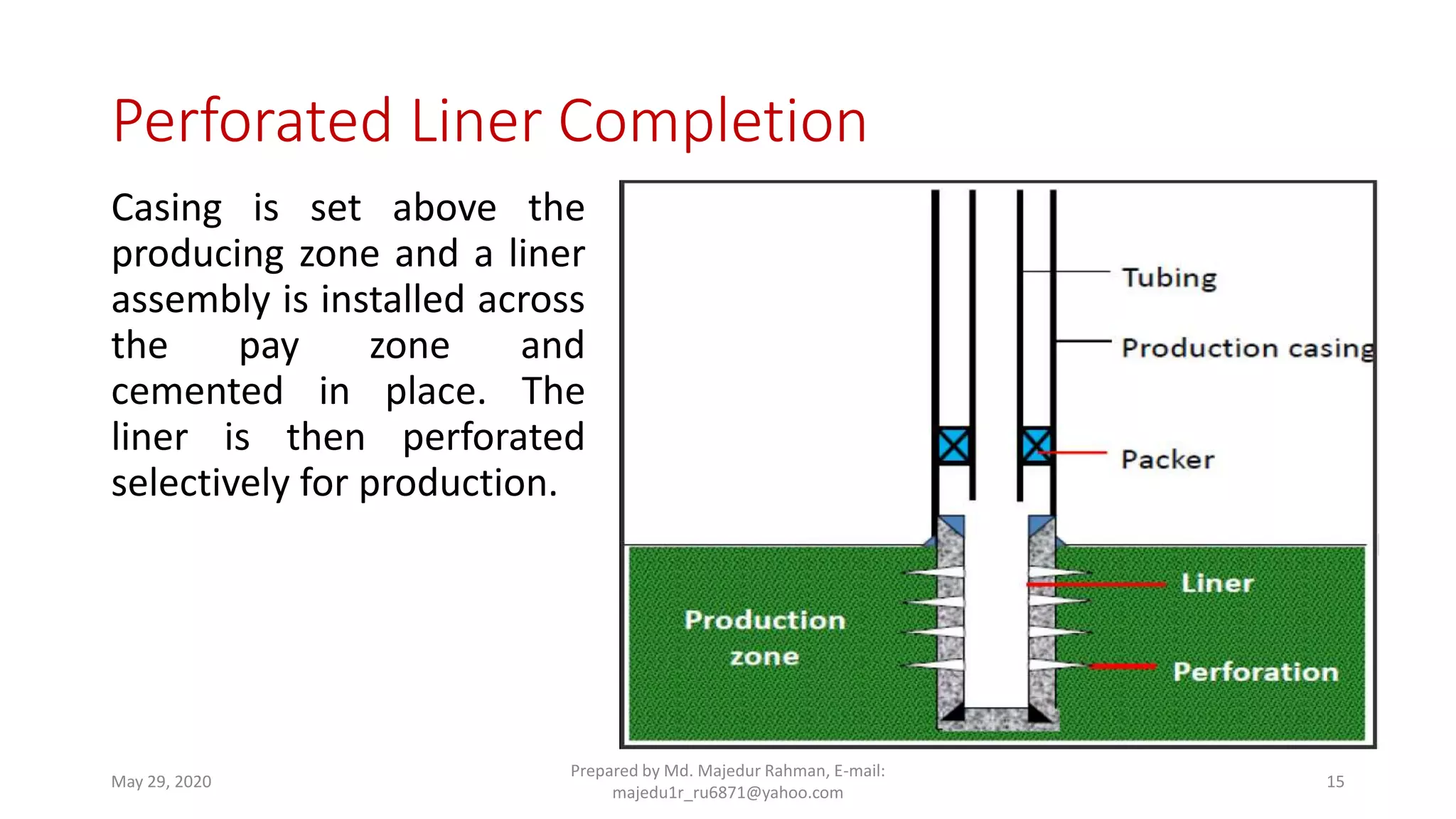 Perforated Liner Completion

Casing is set above the producing zone and a liner assembly is installed across the pay zone and cemented in place. The liner is then perforated selectively for production.

Tubing

Production casing

Packer

Liner

Production zone

Perforation

May 29, 2020

Prepared by Md. Majedur Rahman, E-mail: majedu1r_ru6871@yahoo.com

15